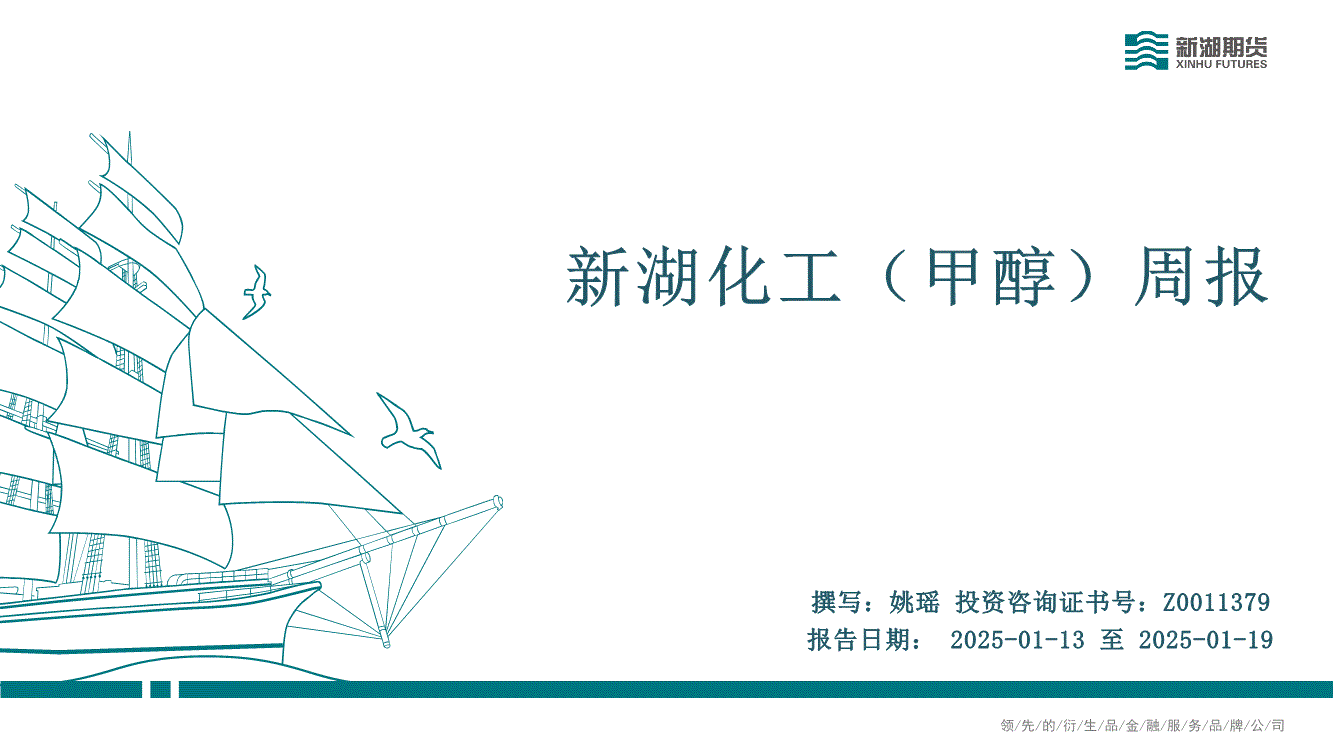 新湖期货
XINHU FUTURES

新湖化工（甲醇）周报

撰写：姚瑶 投资咨询证书号：Z0011379
报告日期： 2025-01-13 至 2025-01-19

领先的衍生品金融服务品牌公司